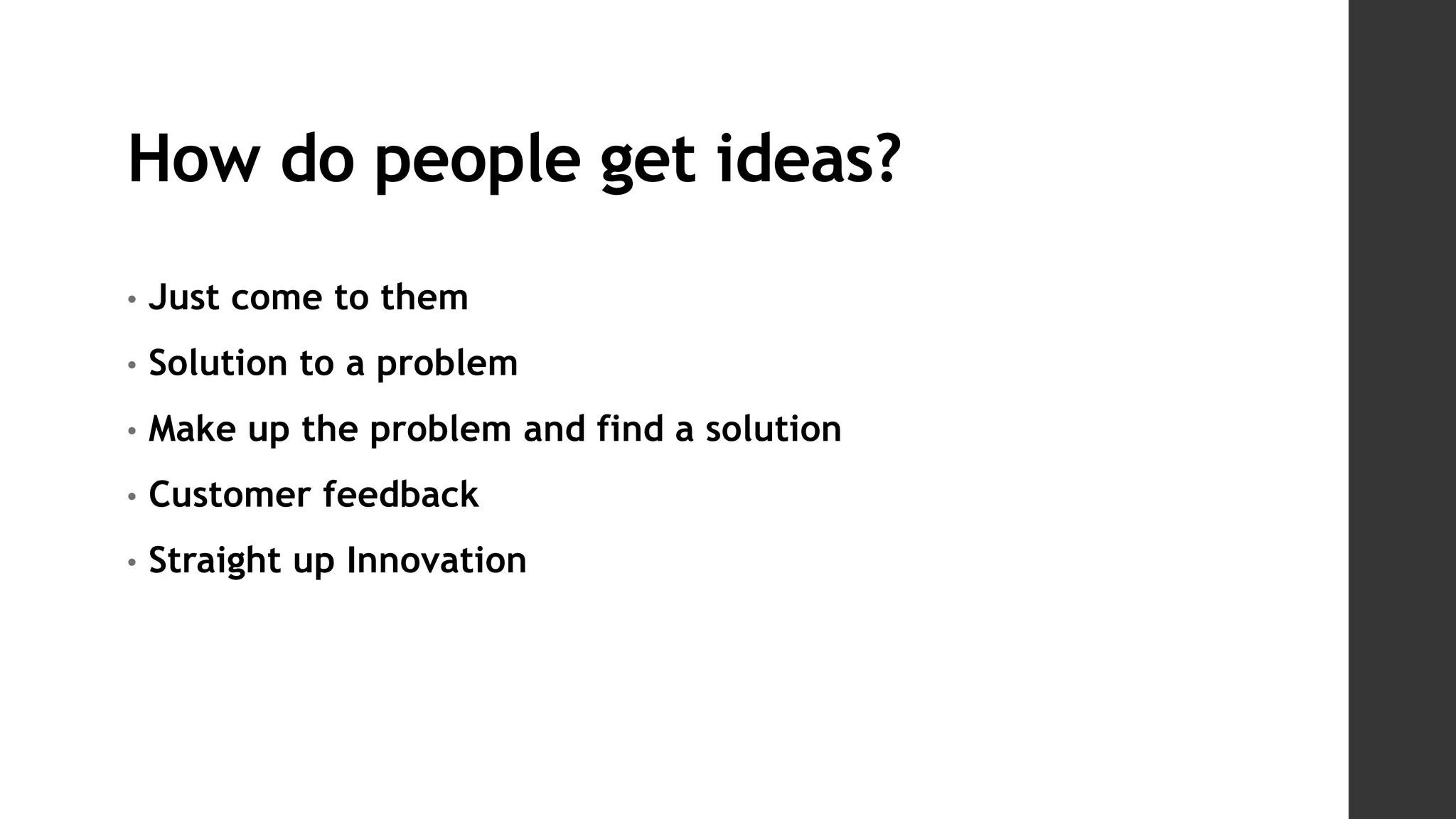 How do people get ideas?

• Just come to them
• Solution to a problem
• Make up the problem and find a solution
• Customer feedback
• Straight up Innovation